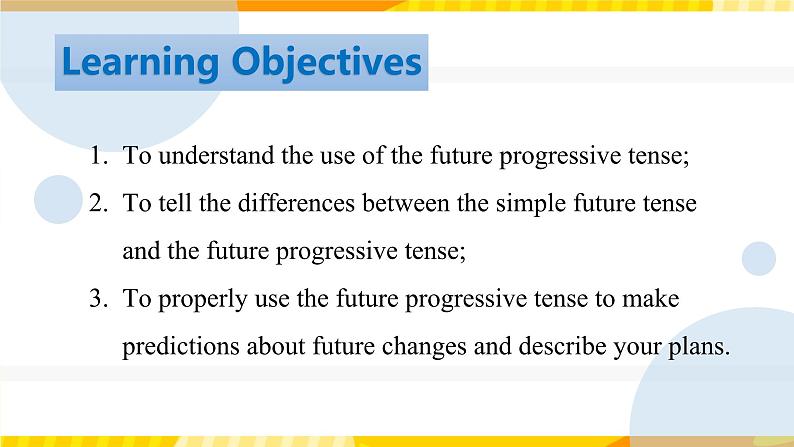 Learning Objectives

1. To understand the use of the future progressive tense;
2. To tell the differences between the simple future tense and the future progressive tense;
3. To properly use the future progressive tense to make predictions about future changes and describe your plans.